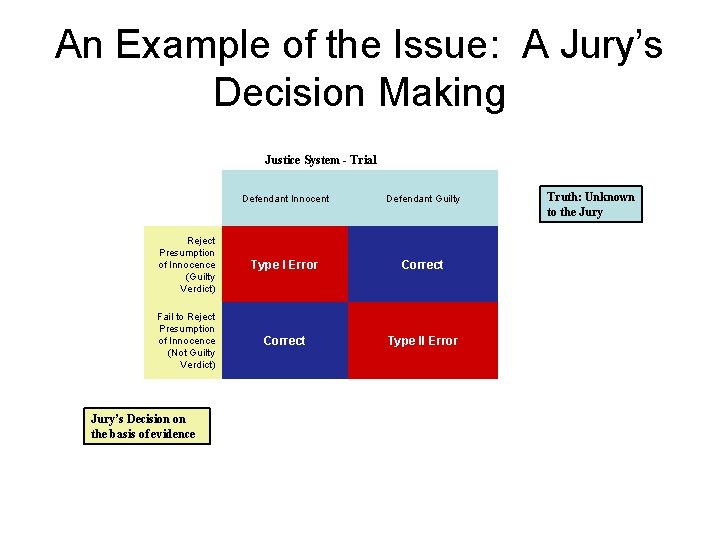 An Example of the Issue:  A Jury's Decision Making

Justice System - Trial

| | Defendant Innocent | Defendant Guilty |
|---|---|---|
| Reject Presumption of Innocence (Guilty Verdict) | Type I Error | Correct |
| Fail to Reject Presumption of Innocence (Not Guilty Verdict) | Correct | Type II Error |

Truth: Unknown to the Jury

Jury's Decision on the basis of evidence